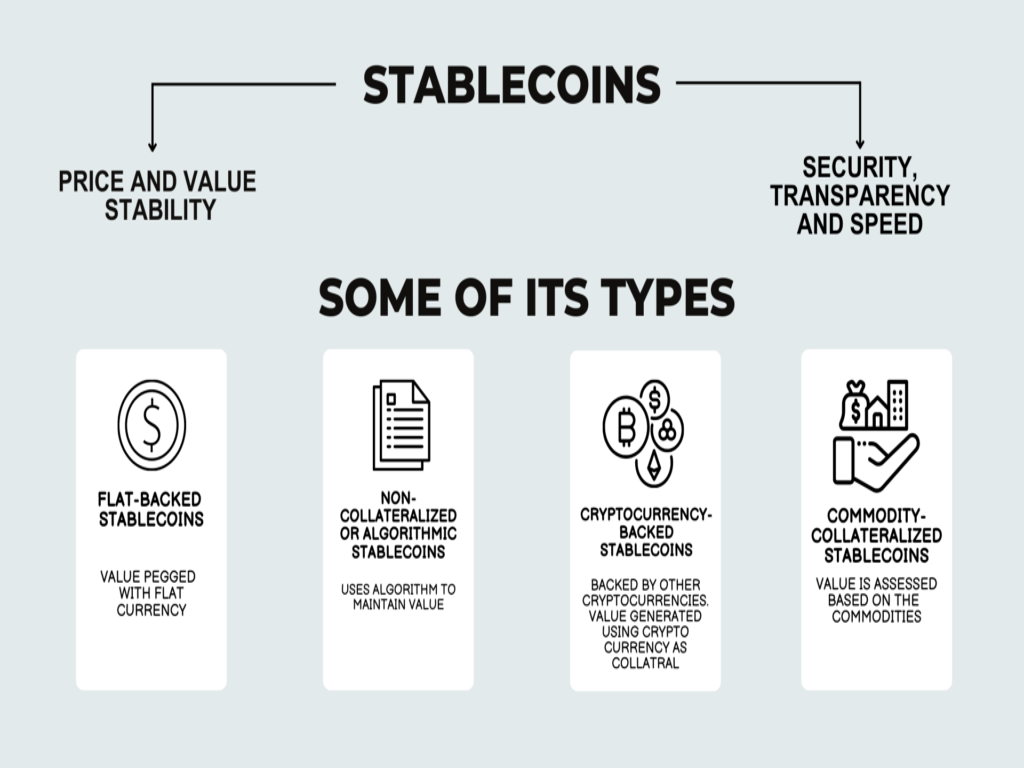 STABLECOINS

PRICE AND VALUE STABILITY

SECURITY, TRANSPARENCY AND SPEED

SOME OF ITS TYPES

FLAT-BACKED STABLECOINS

VALUE PEGGED WITH FLAT CURRENCY

NON-COLLATERALIZED OR ALGORITHMIC STABLECOINS

USES ALGORITHM TO MAINTAIN VALUE

CRYPTOCURRENCY-BACKED STABLECOINS

BACKED BY OTHER CRYPTOCURRENCIES. VALUE GENERATED USING CRYPTO CURRENCY AS COLLATRAL

COMMODITY-COLLATERALIZED STABLECOINS

VALUE IS ASSESSED BASED ON THE COMMODITIES